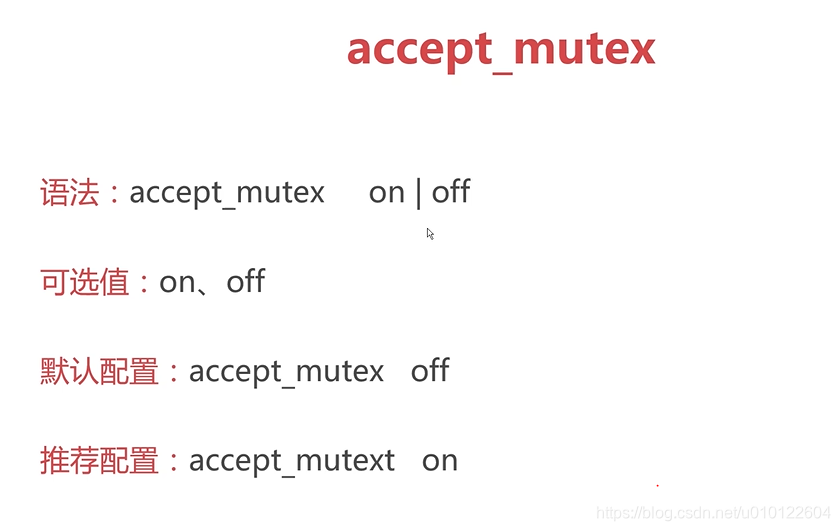 accept_mutex

语法：accept_mutex on | off

可选值：on、off

默认配置：accept_mutex off

推荐配置：accept_mutext on

https://blog.csdn.net/u010122604